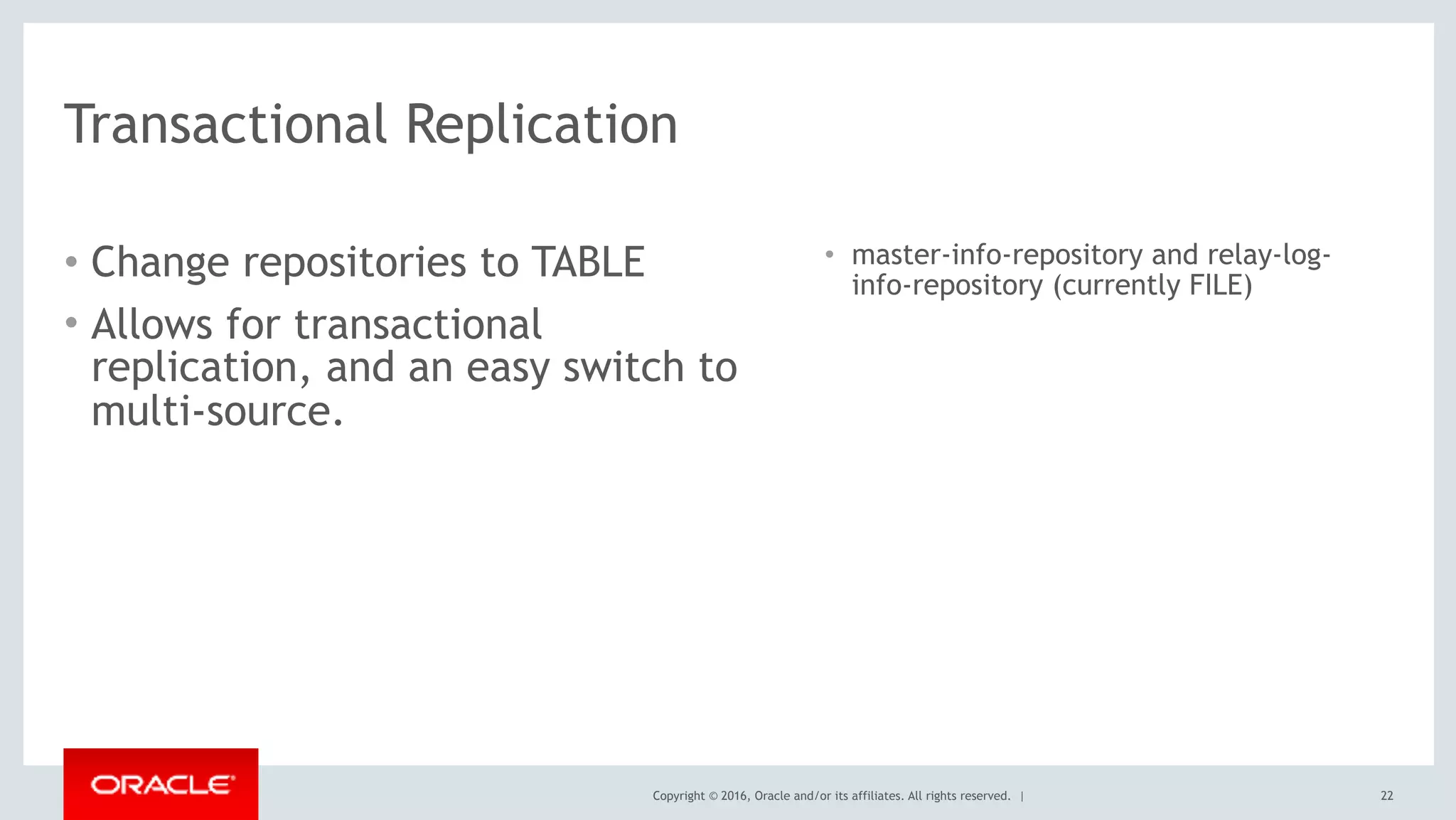 Transactional Replication

• Change repositories to TABLE
• Allows for transactional replication, and an easy switch to multi-source.

• master-info-repository and relay-log-info-repository (currently FILE)

ORACLE

Copyright © 2016, Oracle and/or its affiliates. All rights reserved. |

22